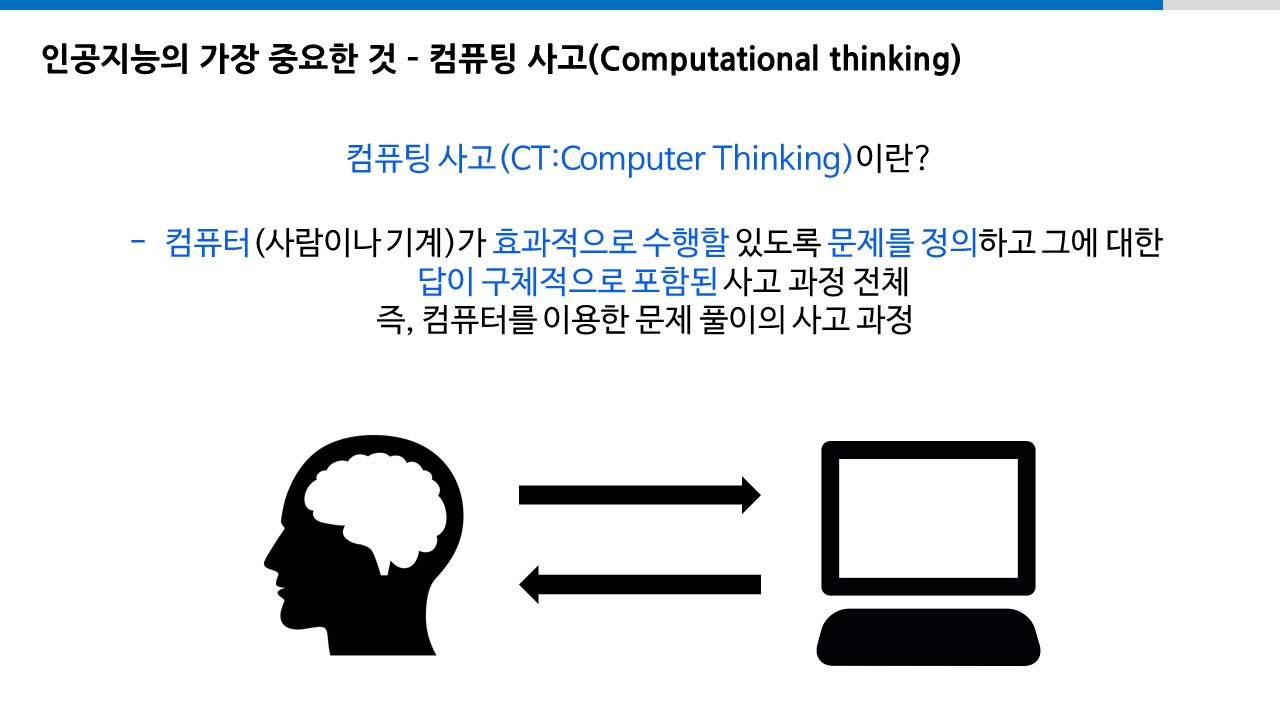 인공지능의 가장 중요한 것 - 컴퓨팅 사고(Computational thinking)

컴퓨팅 사고(CT:Computer Thinking)이란?

- 컴퓨터(사람이나 기계)가 효과적으로 수행할 있도록 문제를 정의하고 그에 대한 답이 구체적으로 포함된 사고 과정 전체
즉, 컴퓨터를 이용한 문제 풀이의 사고 과정